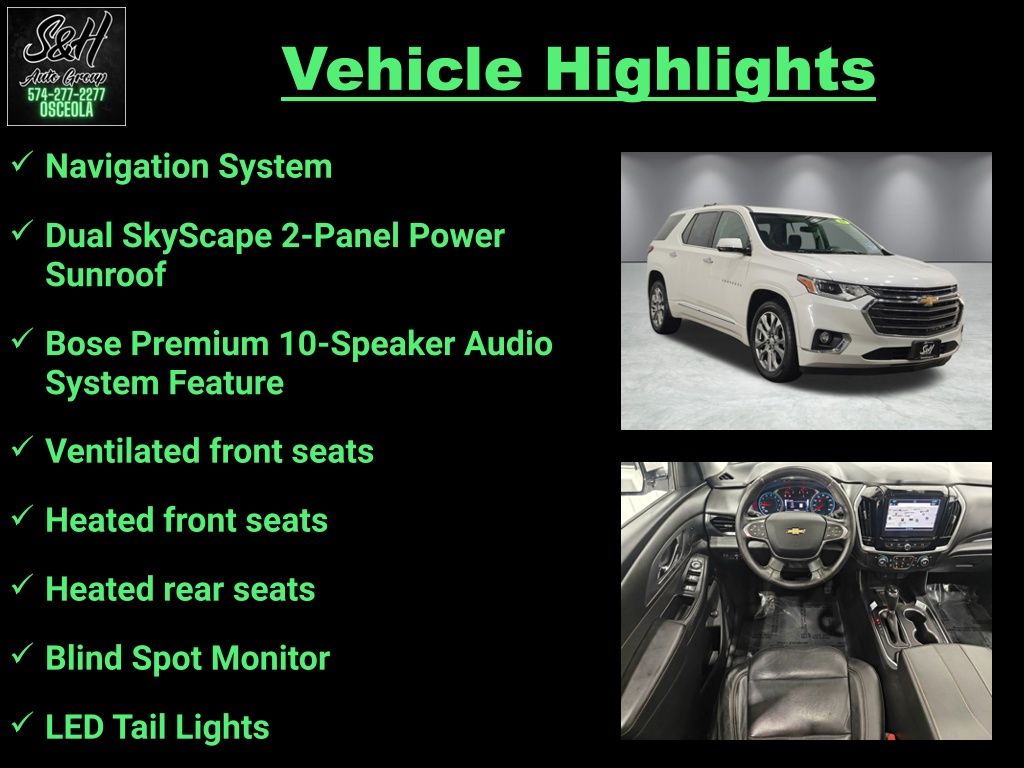 S&H
Auto Group
574-277-2277
OSCEOLA

Vehicle Highlights

✓ Navigation System

✓ Dual SkyScape 2-Panel Power Sunroof

✓ Bose Premium 10-Speaker Audio System Feature

✓ Ventilated front seats

✓ Heated front seats

✓ Heated rear seats

✓ Blind Spot Monitor

✓ LED Tail Lights